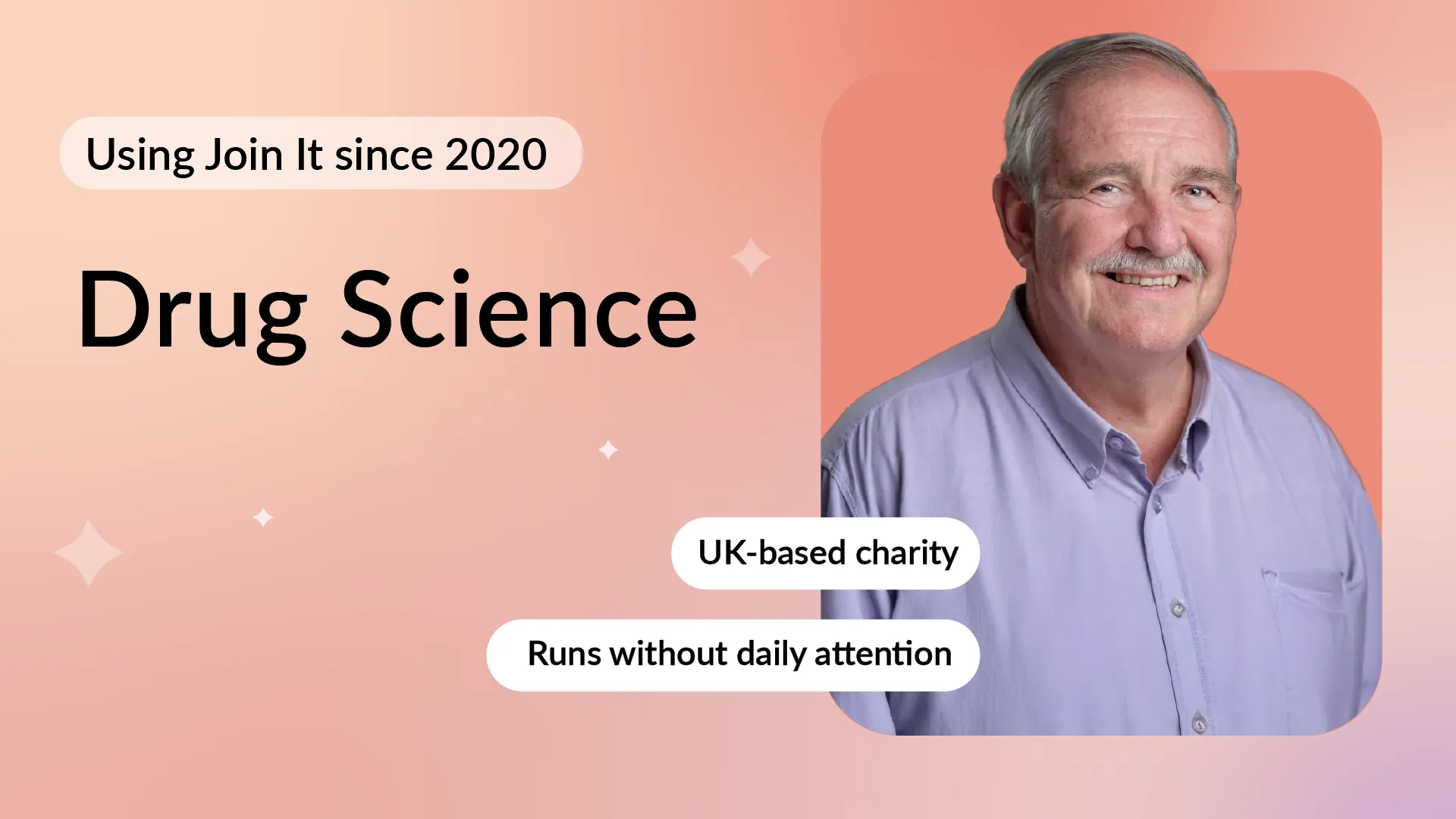 Using Join It since 2020

Drug Science

UK-based charity

Runs without daily attention